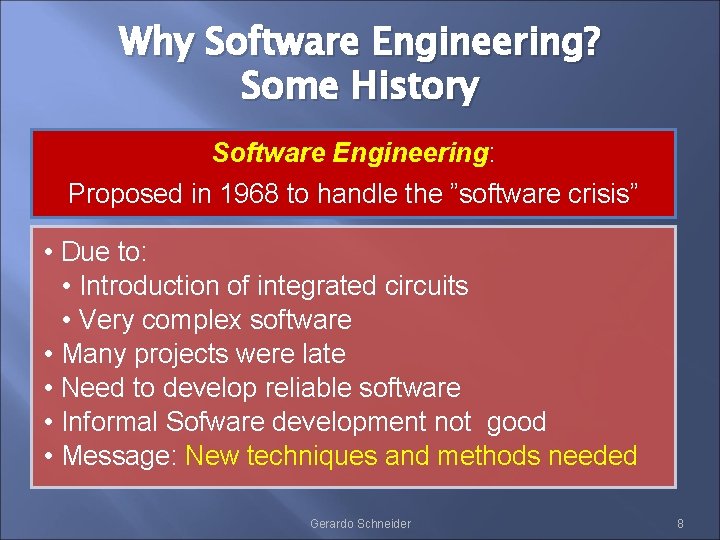 Why Software Engineering?
Some History

Software Engineering:
Proposed in 1968 to handle the ”software crisis”

• Due to:
• Introduction of integrated circuits
• Very complex software
• Many projects were late
• Need to develop reliable software
• Informal Sofware development not good
• Message: New techniques and methods needed

Gerardo Schneider

8